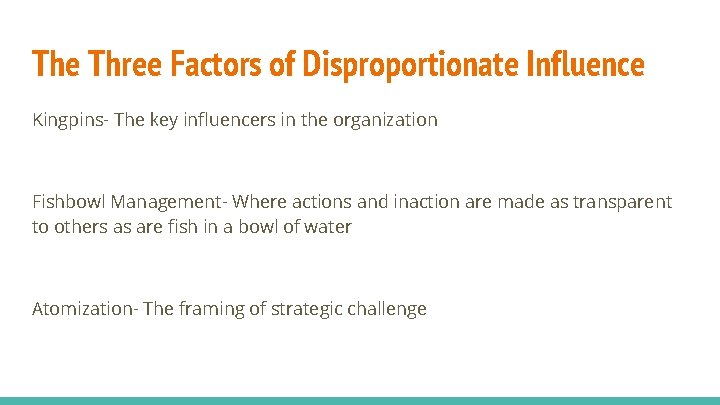 The Three Factors of Disproportionate Influence

Kingpins- The key influencers in the organization

Fishbowl Management- Where actions and inaction are made as transparent to others as are fish in a bowl of water

Atomization- The framing of strategic challenge